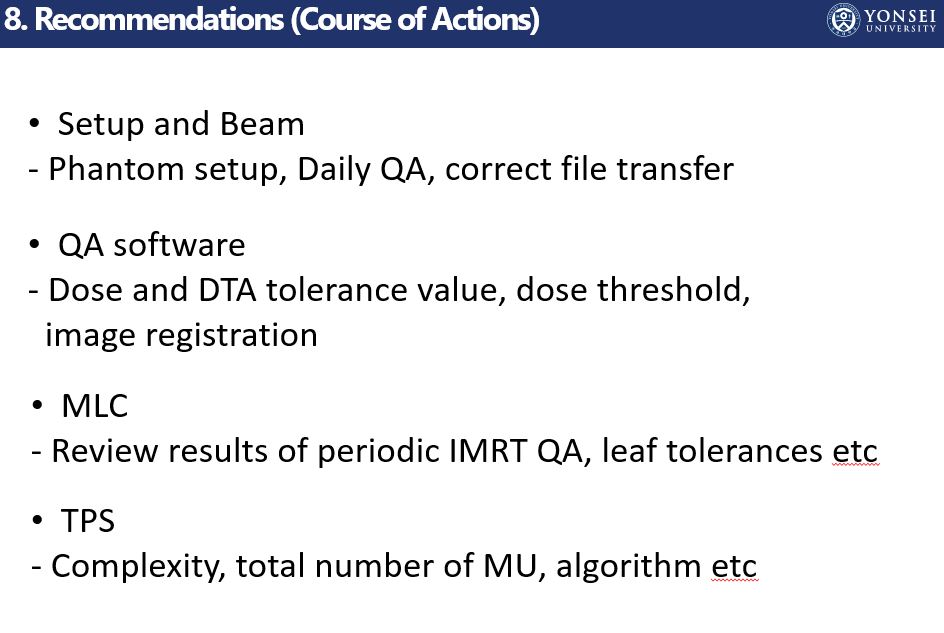 8. Recommendations (Course of Actions)

YONSEI UNIVERSITY

• Setup and Beam
- Phantom setup, Daily QA, correct file transfer

• QA software
- Dose and DTA tolerance value, dose threshold, image registration

• MLC
- Review results of periodic IMRT QA, leaf tolerances etc

• TPS
- Complexity, total number of MU, algorithm etc